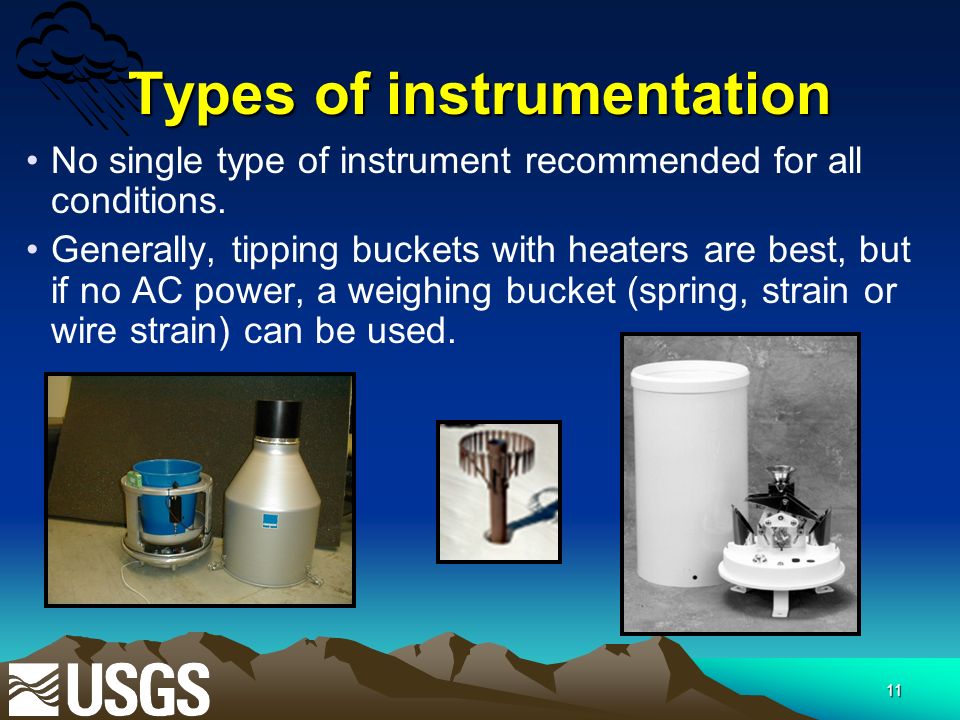 Types of instrumentation

• No single type of instrument recommended for all conditions.

• Generally, tipping buckets with heaters are best, but if no AC power, a weighing bucket (spring, strain or wire strain) can be used.

USGS

11